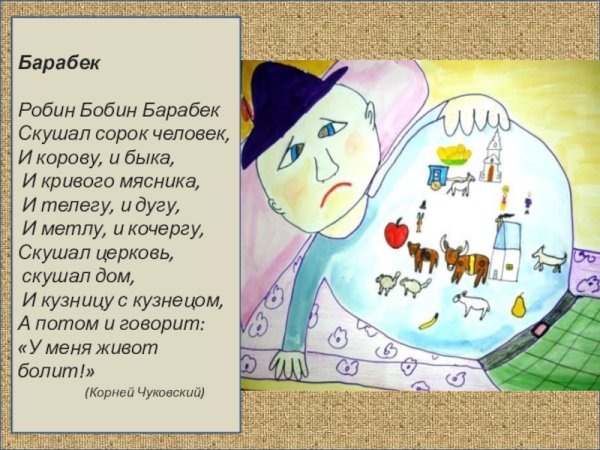 Барабек

Робин Бобин Барабек
Скушал сорок человек,
И корову, и быка,
И кривого мясника,
И телегу, и дугу,
И метлу, и кочергу,
Скушал церковь,
скушал дом,
И кузницу с кузнецом,
А потом и говорит:
«У меня живот
болит!»

(Корней Чуковский)